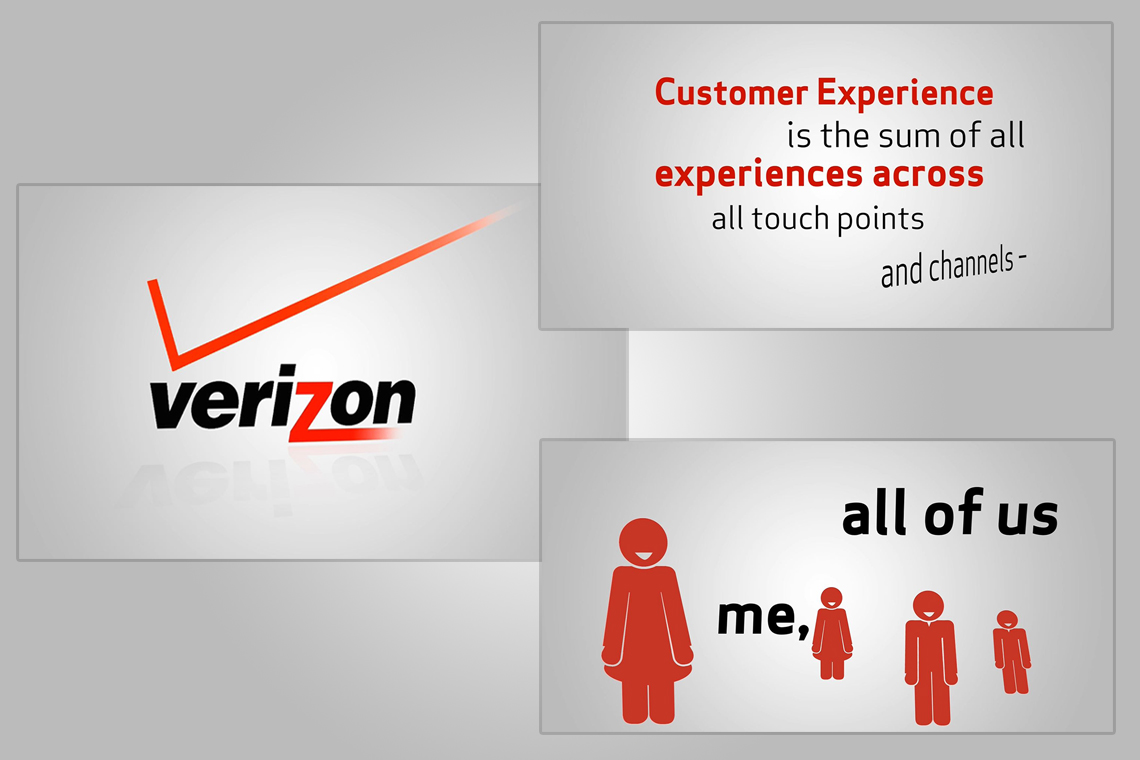 verizon

Customer Experience is the sum of all experiences across all touch points and channels -

all of us

me,